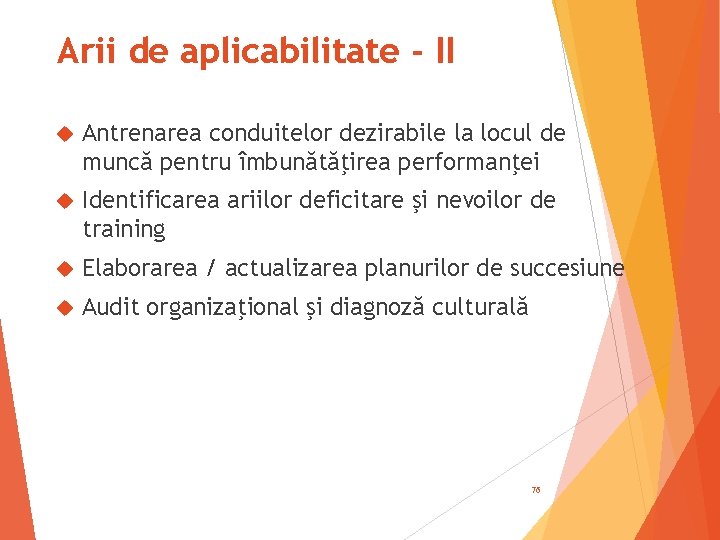 Arii de aplicabilitate - II

Antrenarea conduitelor dezirabile la locul de muncă pentru îmbunătăţirea performanţei

Identificarea ariilor deficitare şi nevoilor de training

Elaborarea / actualizarea planurilor de succesiune

Audit organizaţional şi diagnoză culturală

76